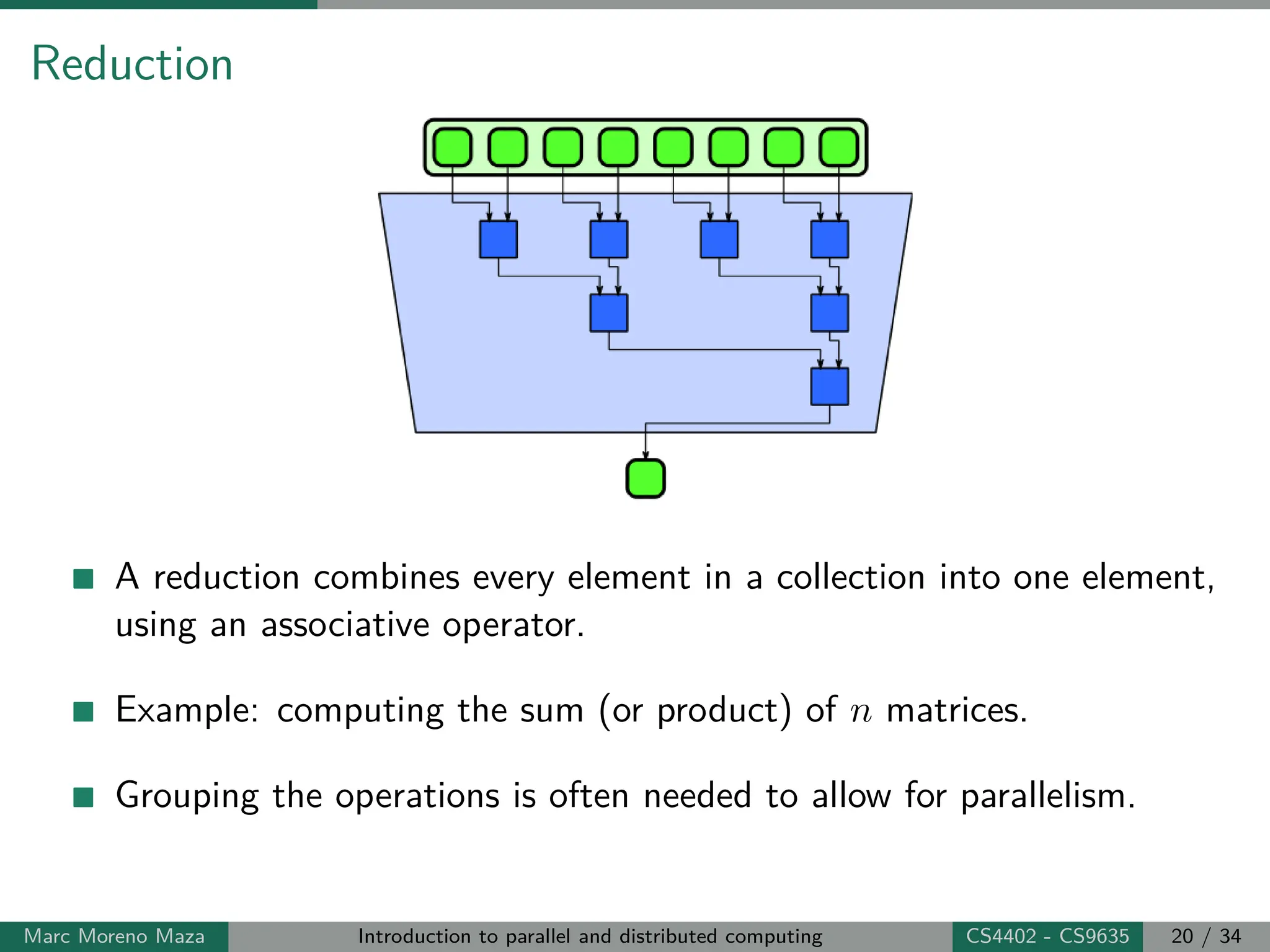 Reduction

A reduction combines every element in a collection into one element, using an associative operator.

Example: computing the sum (or product) of $n$ matrices.

Grouping the operations is often needed to allow for parallelism.

Marc Moreno Maza Introduction to parallel and distributed computing CS4402 - CS9635 20 / 34